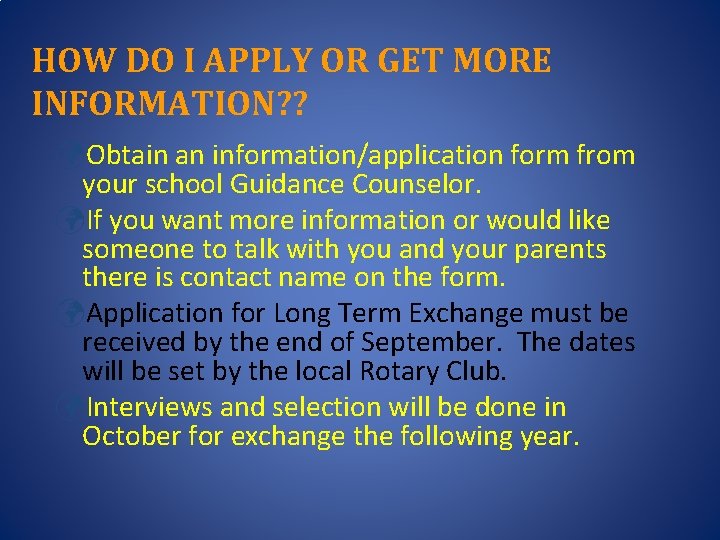 HOW DO I APPLY OR GET MORE INFORMATION??

Obtain an information/application form from your school Guidance Counselor.

If you want more information or would like someone to talk with you and your parents there is contact name on the form.

Application for Long Term Exchange must be received by the end of September.  The dates will be set by the local Rotary Club.

Interviews and selection will be done in October for exchange the following year.